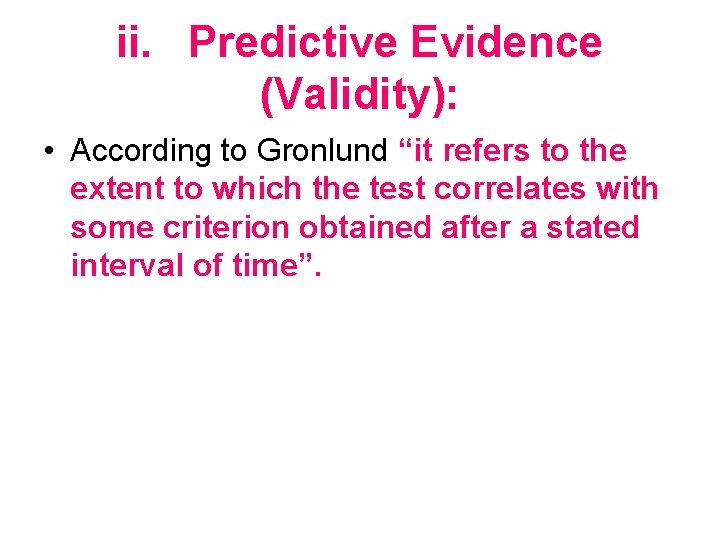 ii. Predictive Evidence (Validity):

• According to Gronlund “it refers to the extent to which the test correlates with some criterion obtained after a stated interval of time”.